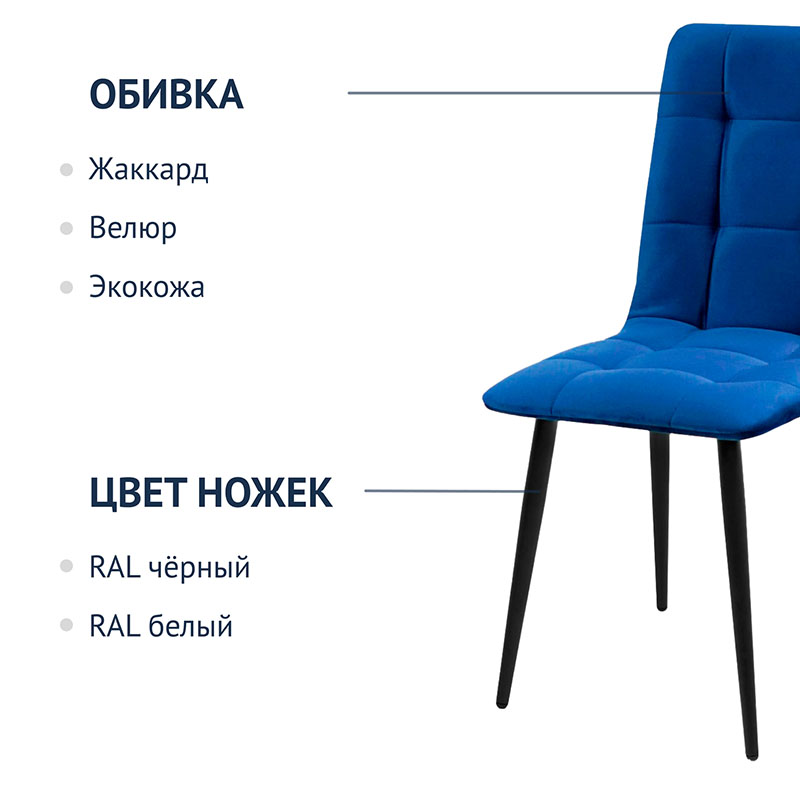 ОБИВКА

Жаккард

Велюр

Экокожа

ЦВЕТ НОЖЕК

RAL чёрный

RAL белый